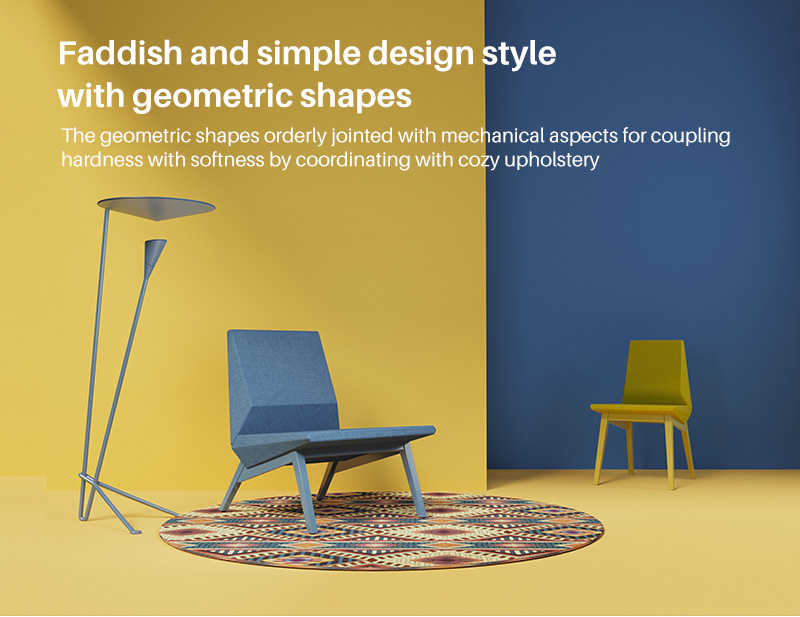 Faddish and simple design style with geometric shapes

The geometric shapes orderly jointed with mechanical aspects for coupling hardness with softness by coordinating with cozy upholstery